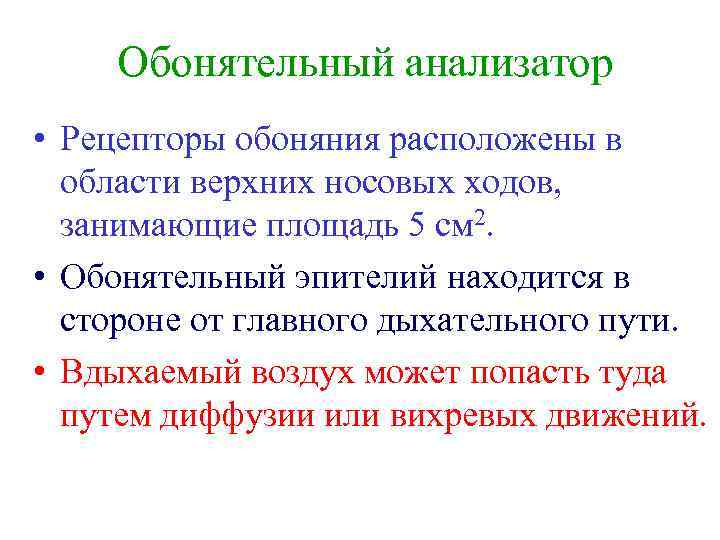 Обонятельный анализатор

• Рецепторы обоняния расположены в области верхних носовых ходов, занимающие площадь 5 см$^2$.

• Обонятельный эпителий находится в стороне от главного дыхательного пути.

• Вдыхаемый воздух может попасть туда путем диффузии или вихревых движений.